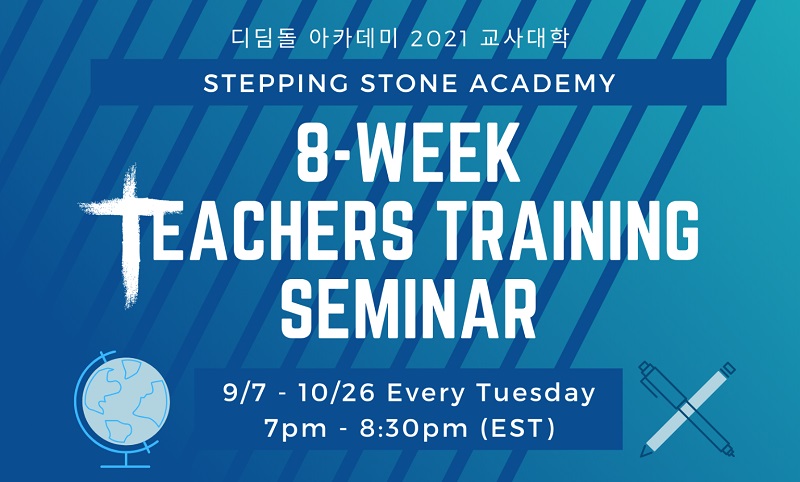 디딤돌 아카데미 2021 교사대학

STEPPING STONE ACADEMY

8-WEEK
TEACHERS TRAINING
SEMINAR

9/7 - 10/26 Every Tuesday
7pm - 8:30pm (EST)